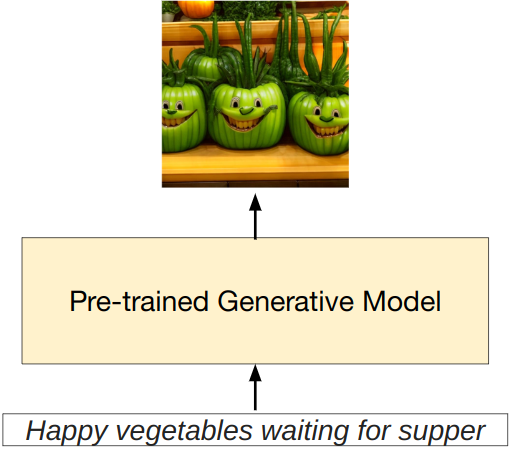 Pre-trained Generative Model

Happy vegetables waiting for supper